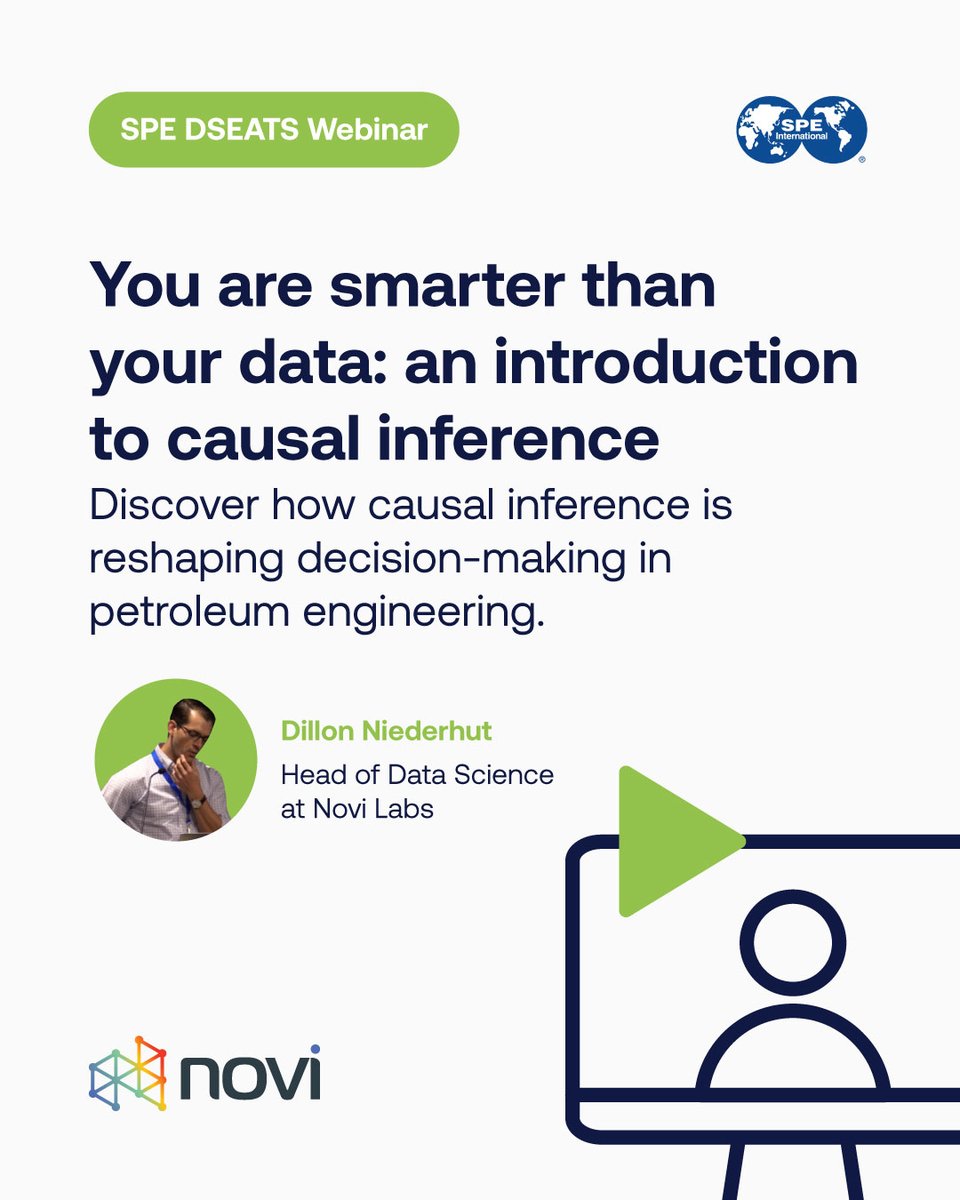 SPE DSEATS Webinar

SPE International

You are smarter than your data: an introduction to causal inference

Discover how causal inference is reshaping decision-making in petroleum engineering.

Dillon Niederhut

Head of Data Science at Novi Labs

novi